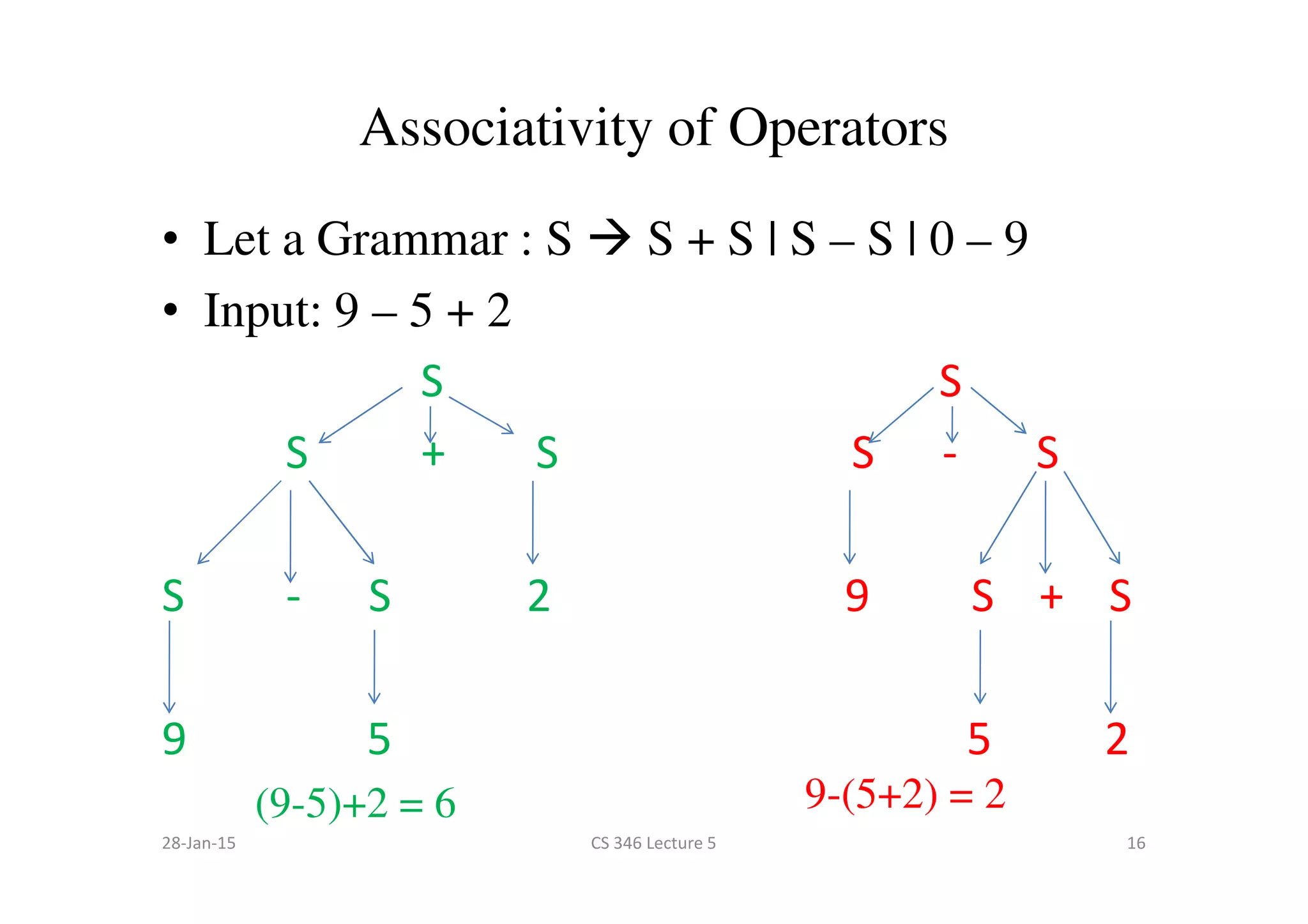 Associativity of Operators

• Let a Grammar : S → S + S | S – S | 0 – 9
• Input: 9 – 5 + 2

S
S + S
S - S 2
9 5

(9-5)+2 = 6

S
S - S
9 S + S
5 2

9-(5+2) = 2

28-Jan-15
CS 346 Lecture 5
16